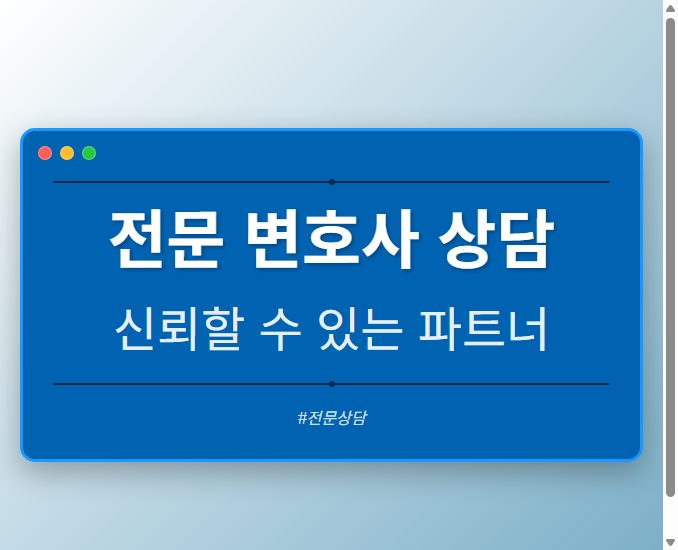 전문 변호사 상담

신뢰할 수 있는 파트너

#전문상담